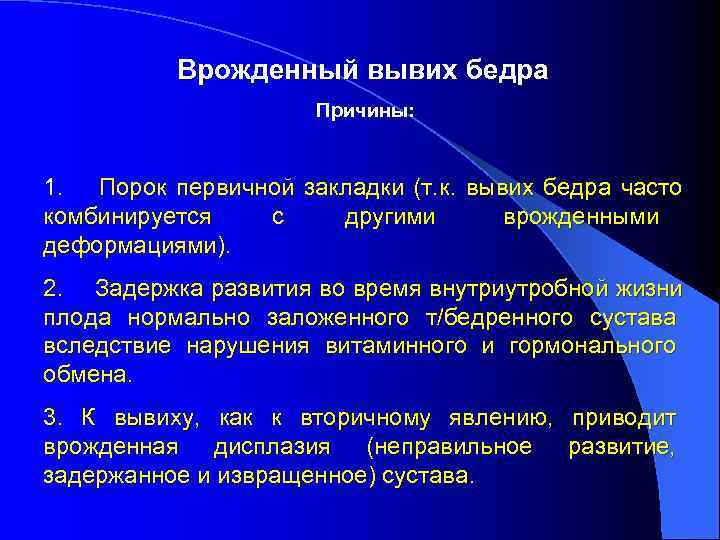 Врожденный вывих бедра

Причины:

1. Порок первичной закладки (т.к. вывих бедра часто комбинируется с другими врожденными деформациями).

2. Задержка развития во время внутриутробной жизни плода нормально заложенного т/бедренного сустава вследствие нарушения витаминного и гормонального обмена.

3. К вывиху, как к вторичному явлению, приводит врожденная дисплазия (неправильное развитие, задержанное и извращенное) сустава.